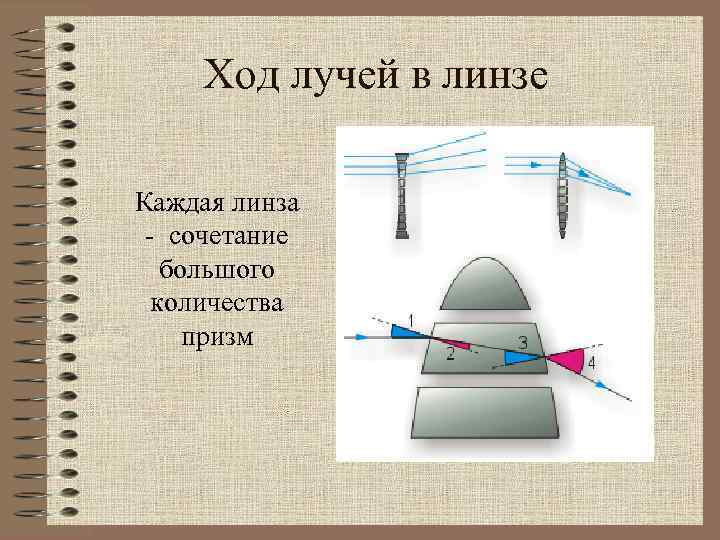 Ход лучей в линзе

Каждая линза - сочетание большого количества призм

1
2
3
4